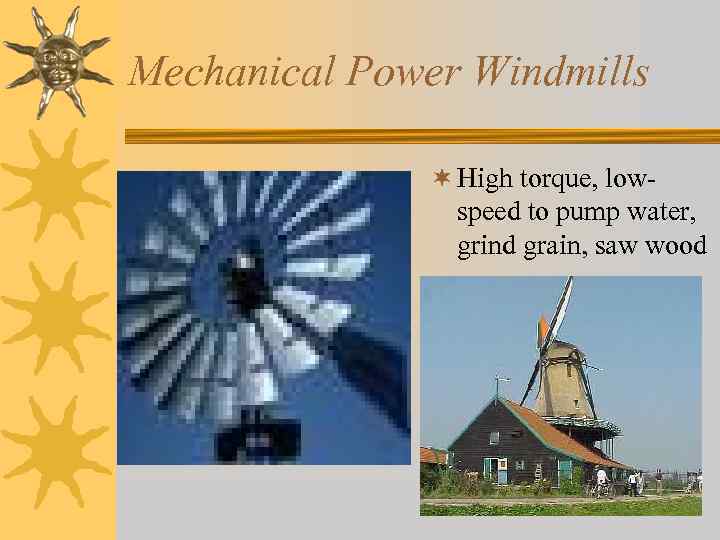 Mechanical Power Windmills

High torque, low-speed to pump water, grind grain, saw wood